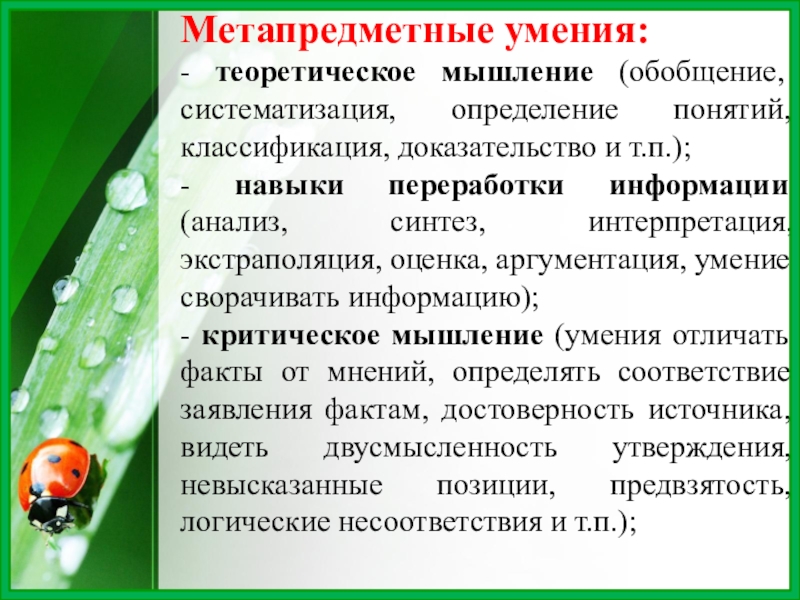 Метапредметные умения:

- теоретическое мышление (обобщение, систематизация, определение понятий, классификация, доказательство и т.п.);

- навыки переработки информации (анализ, синтез, интерпретация, экстраполяция, оценка, аргументация, умение сворачивать информацию);

- критическое мышление (умения отличать факты от мнений, определять соответствие заявления фактам, достоверность источника, видеть двусмысленность утверждения, невысказанные позиции, предвзятость, логические несоответствия и т.п.);